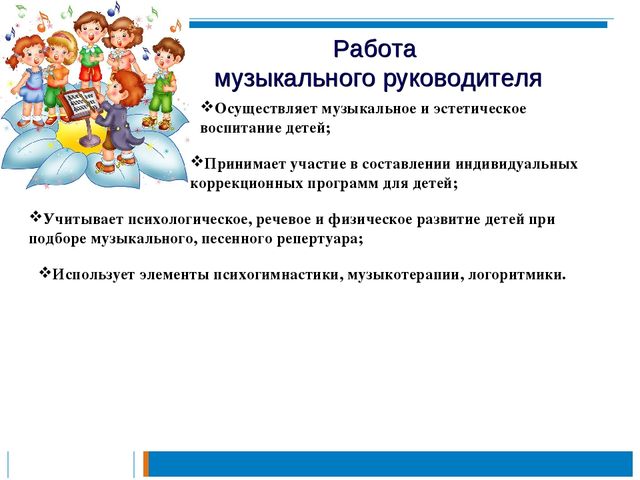 Работа
музыкального руководителя

❖Осуществляет музыкальное и эстетическое воспитание детей;

❖Принимает участие в составлении индивидуальных коррекционных программ для детей;

❖Учитывает психологическое, речевое и физическое развитие детей при подборе музыкального, песенного репертуара;

❖Использует элементы психогимнастики, музыкотерапии, логоритмики.